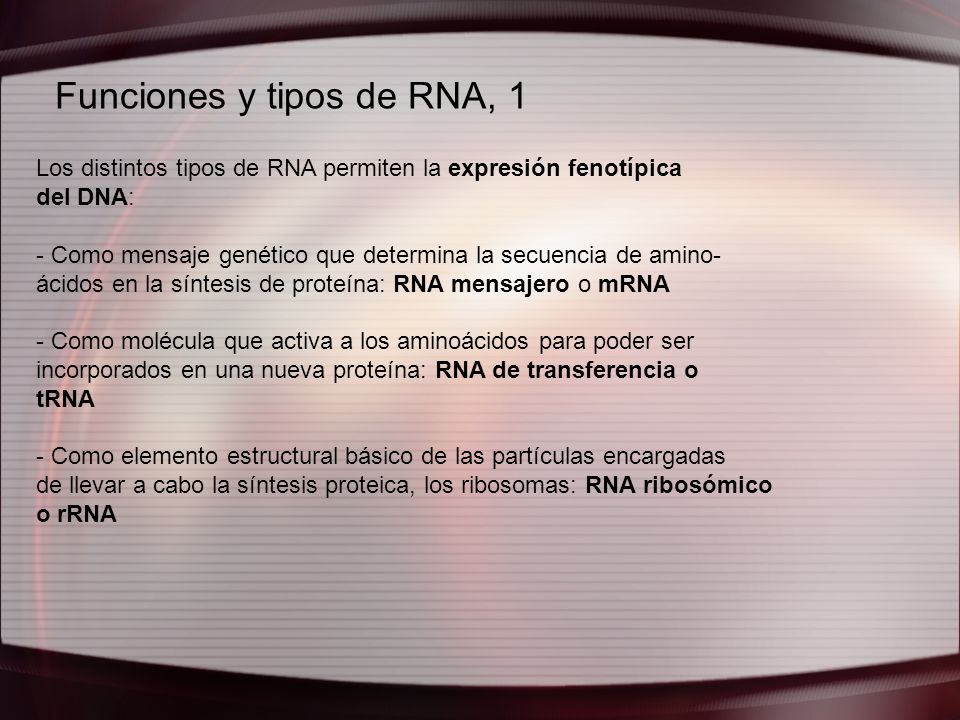 Funciones y tipos de RNA, 1

Los distintos tipos de RNA permiten la expresión fenotípica del DNA:

- Como mensaje genético que determina la secuencia de aminoácidos en la síntesis de proteína: RNA mensajero o mRNA

- Como molécula que activa a los aminoácidos para poder ser incorporados en una nueva proteína: RNA de transferencia o tRNA

- Como elemento estructural básico de las partículas encargadas de llevar a cabo la síntesis proteica, los ribosomas: RNA ribosómico o rRNA